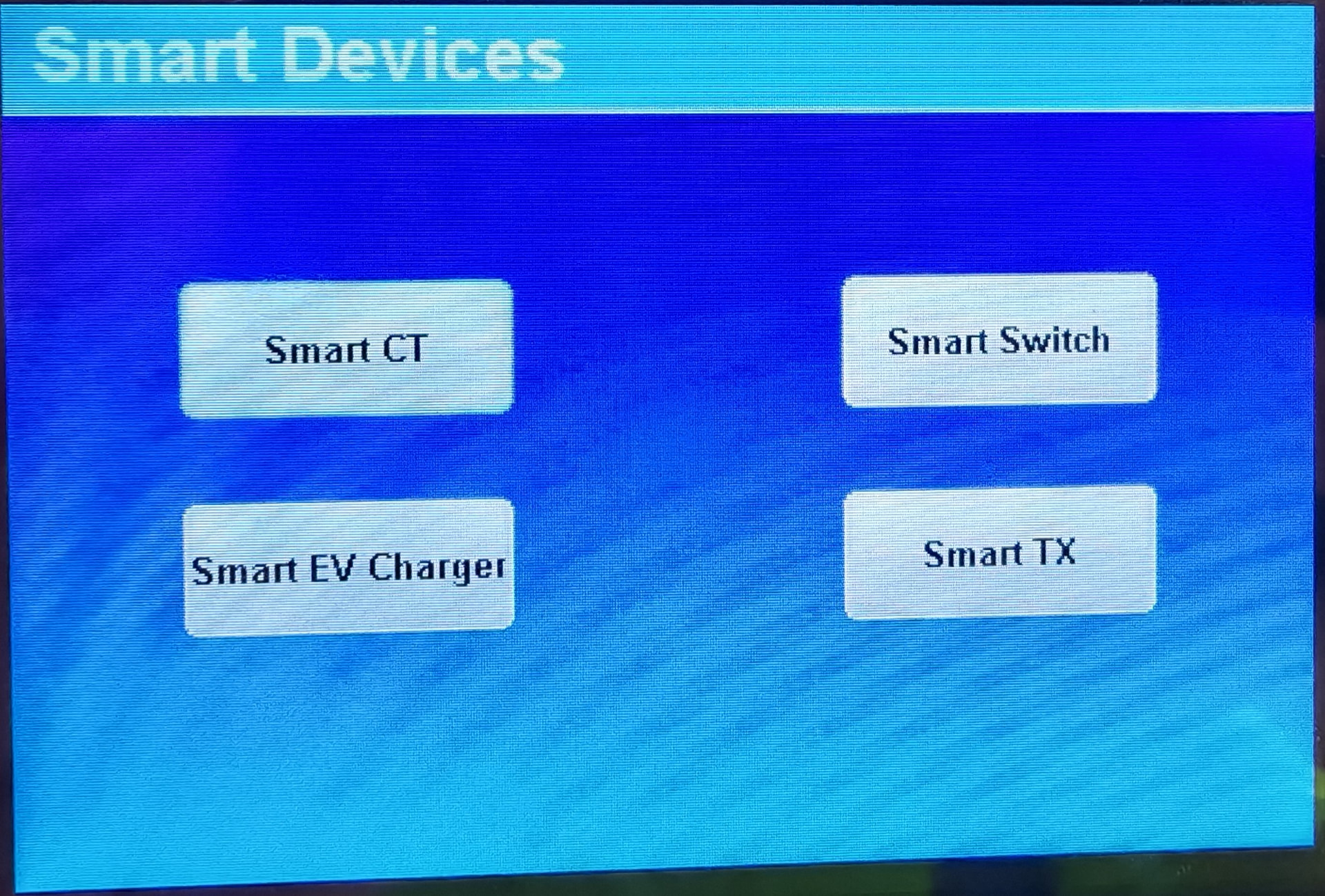 Smart Devices

Smart CT

Smart Switch

Smart EV Charger

Smart TX